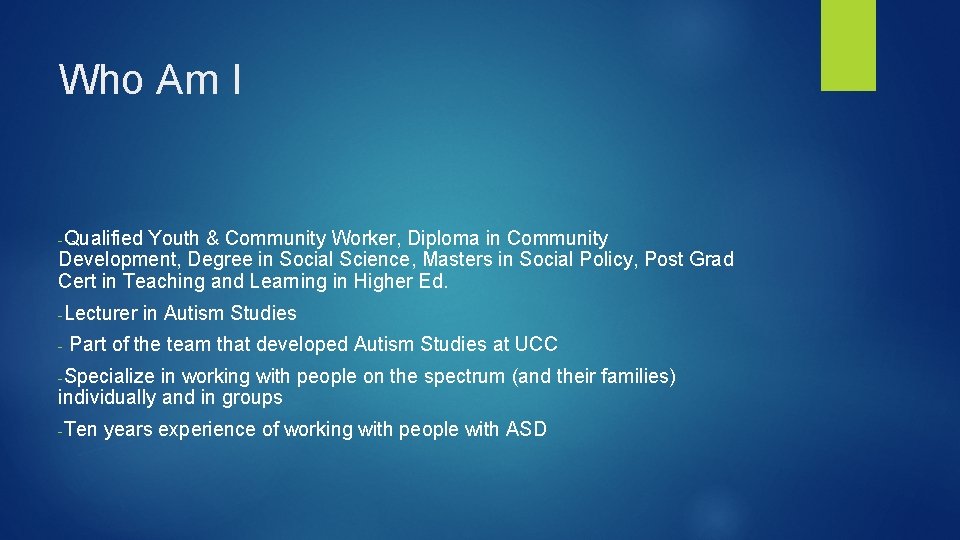 Who Am I

-Qualified Youth & Community Worker, Diploma in Community Development, Degree in Social Science, Masters in Social Policy, Post Grad Cert in Teaching and Learning in Higher Ed.

-Lecturer in Autism Studies

- Part of the team that developed Autism Studies at UCC

-Specialize in working with people on the spectrum (and their families) individually and in groups

-Ten years experience of working with people with ASD